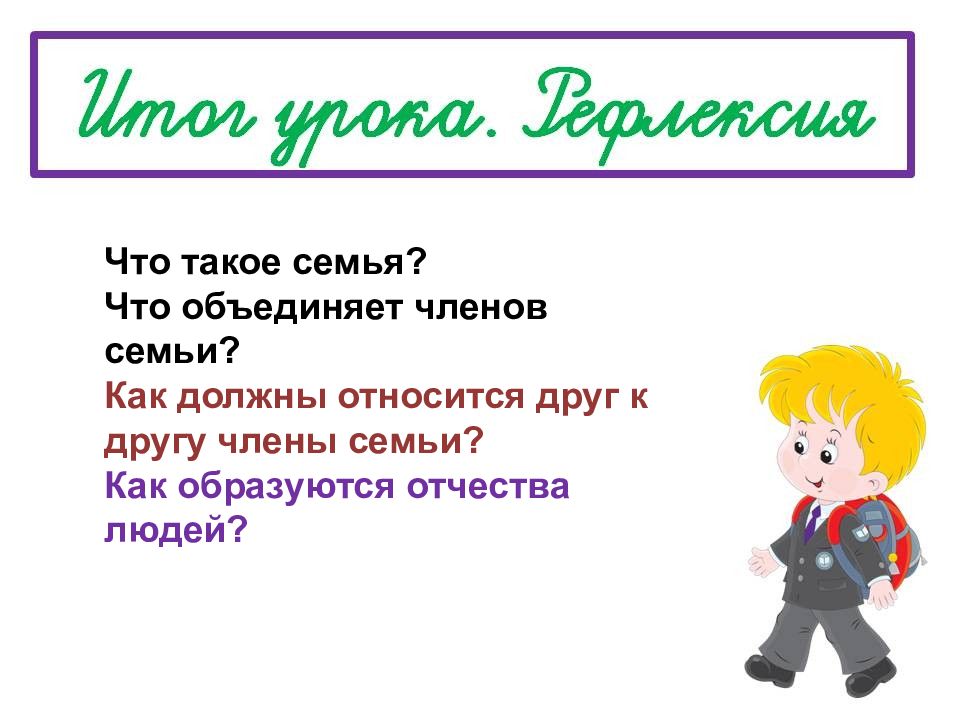 Итог урока. Рефлексия

Что такое семья?
Что объединяет членов семьи?
Как должны относится друг к другу члены семьи?
Как образуются отчества людей?